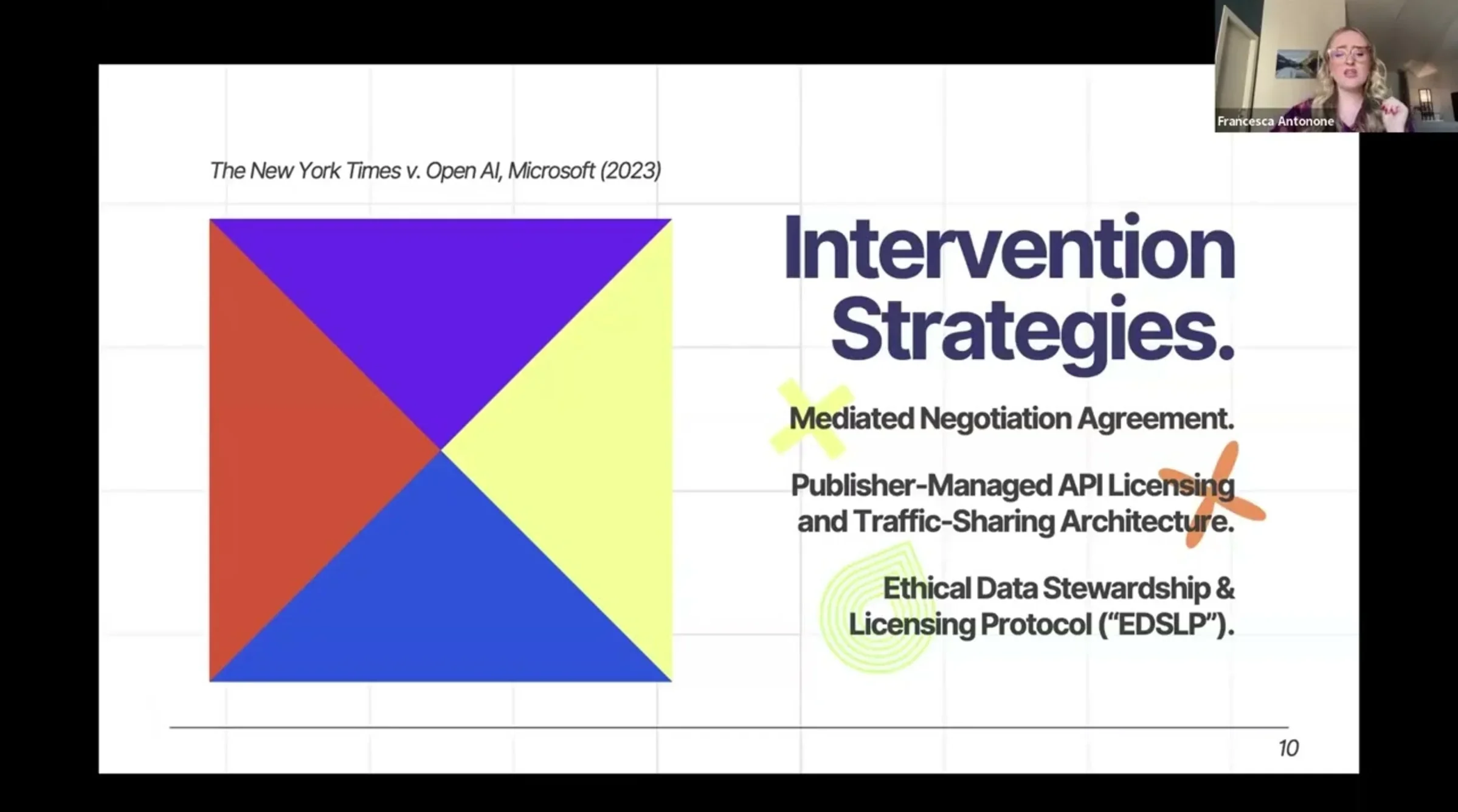 Francesca Antonone

The New York Times v. Open AI, Microsoft (2023)

Intervention Strategies.

Mediated Negotiation Agreement.

Publisher-Managed API Licensing and Traffic-Sharing Architecture.

Ethical Data Stewardship & Licensing Protocol ("EDSLP").

10